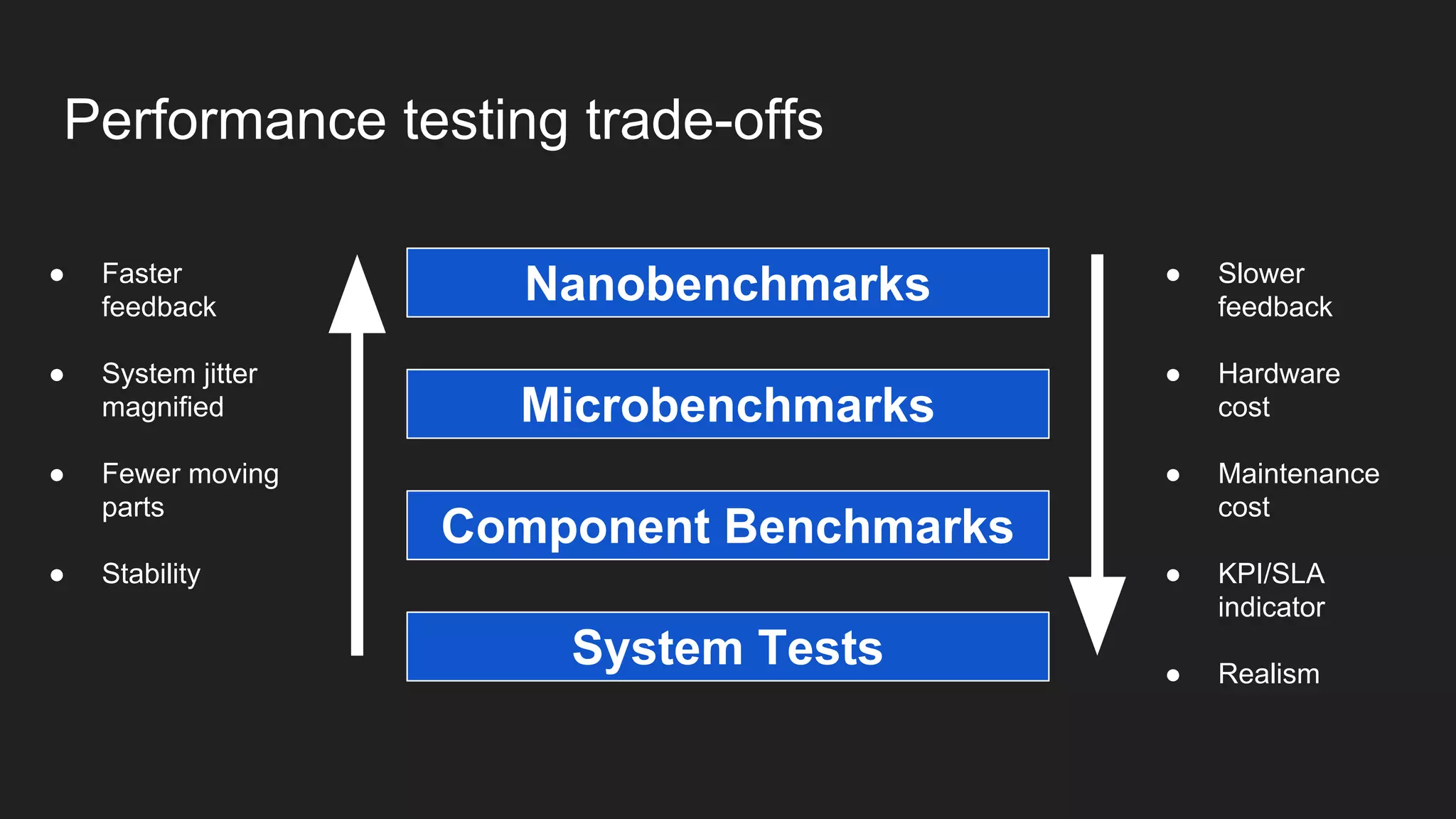 Performance testing trade-offs

- Faster feedback
- System jitter magnified
- Fewer moving parts
- Stability

Nanobenchmarks

Microbenchmarks

Component Benchmarks

System Tests

- Slower feedback
- Hardware cost
- Maintenance cost
- KPI/SLA indicator
- Realism